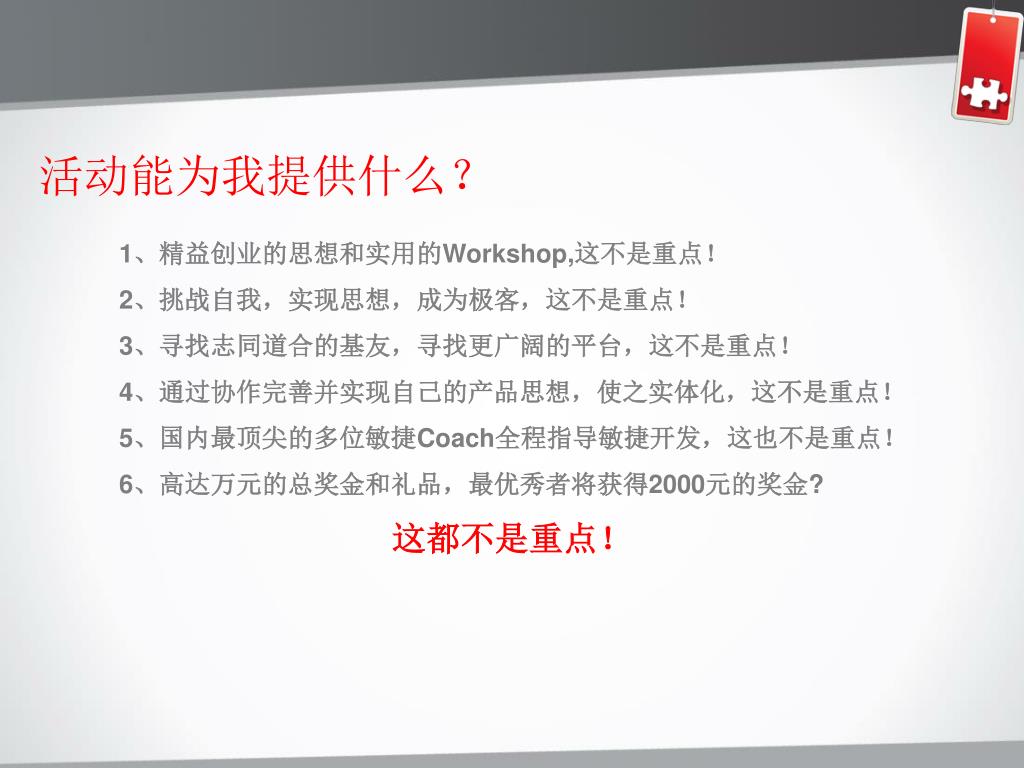 活动能为我提供什么？

1、精益创业的思想和实用的Workshop,这不是重点！

2、挑战自我，实现思想，成为极客，这不是重点！

3、寻找志同道合的基友，寻找更广阔的平台，这不是重点！

4、通过协作完善并实现自己的产品思想，使之实体化，这不是重点！

5、国内最顶尖的多位敏捷Coach全程指导敏捷开发，这也不是重点！

6、高达万元的总奖金和礼品，最优秀者将获得2000元的奖金?

这都不是重点！